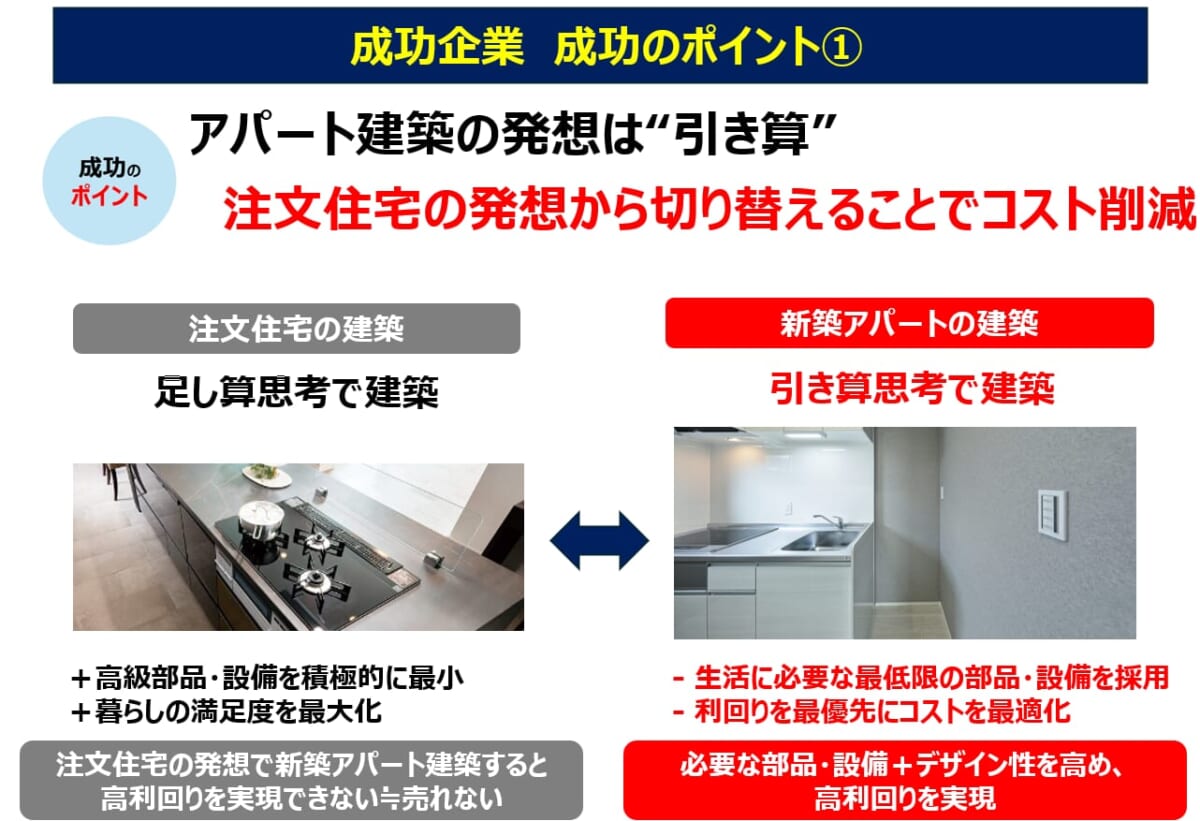 成功企業　成功のポイント①

成功のポイント

アパート建築の発想は“引き算”

注文住宅の発想から切り替えることでコスト削減

注文住宅の建築

足し算思考で建築

＋高級部品･設備を積極的に最小
＋暮らしの満足度を最大化

注文住宅の発想で新築アパート建築すると高利回りを実現できない≒売れない

新築アパートの建築

引き算思考で建築

- 生活に必要な最低限の部品･設備を採用
- 利回りを最優先にコストを最適化

必要な部品･設備＋デザイン性を高め、高利回りを実現